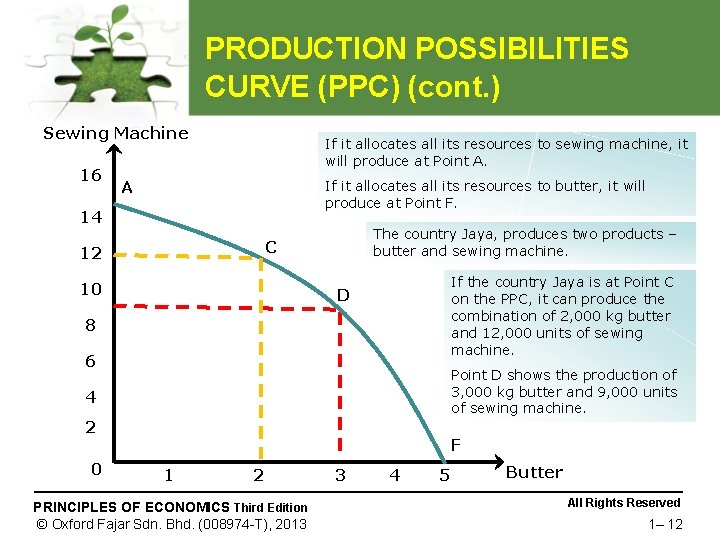 PRODUCTION POSSIBILITIES CURVE (PPC) (cont.)

Sewing Machine

16
14
12
10
8
6
4
2
0

A
C
D
F

1 2 3 4 5 Butter

If it allocates all its resources to sewing machine, it will produce at Point A.

If it allocates all its resources to butter, it will produce at Point F.

The country Jaya, produces two products – butter and sewing machine.

If the country Jaya is at Point C on the PPC, it can produce the combination of 2,000 kg butter and 12,000 units of sewing machine.

Point D shows the production of 3,000 kg butter and 9,000 units of sewing machine.

PRINCIPLES OF ECONOMICS Third Edition
© Oxford Fajar Sdn. Bhd. (008974-T), 2013

All Rights Reserved
1– 12